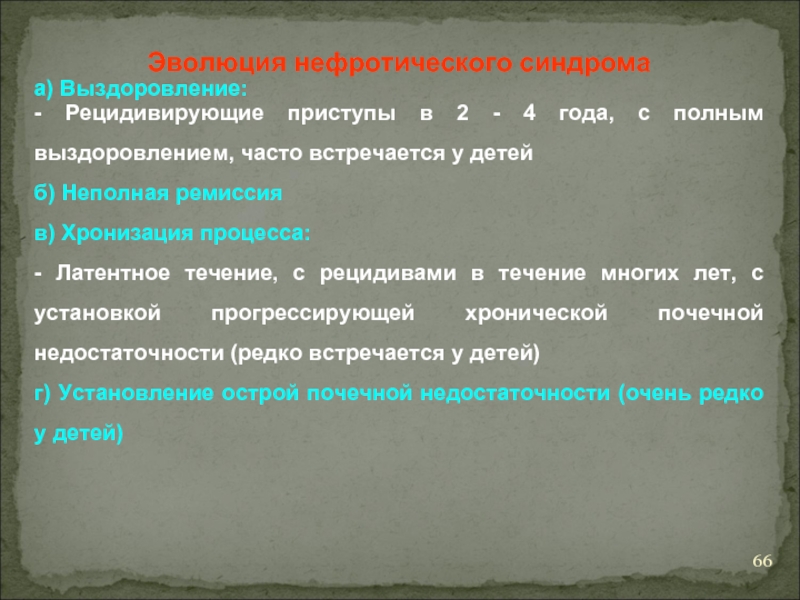 Эволюция нефротического синдрома

а) Выздоровление:

- Рецидивирующие приступы в 2 - 4 года, с полным выздоровлением, часто встречается у детей

б) Неполная ремиссия

в) Хронизация процесса:

- Латентное течение, с рецидивами в течение многих лет, с установкой прогрессирующей хронической почечной недостаточности (редко встречается у детей)

г) Установление острой почечной недостаточности (очень редко у детей)

66